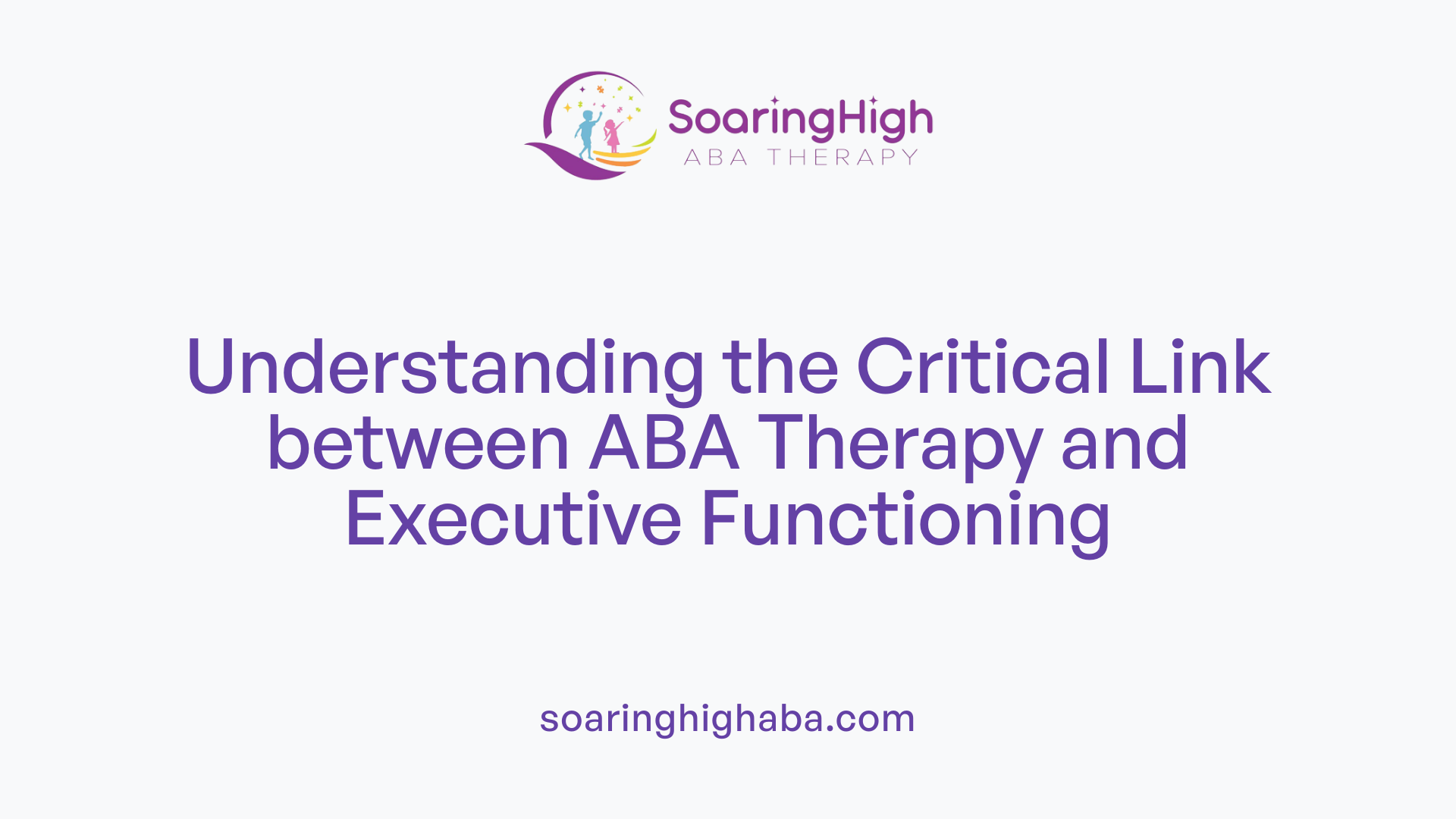 SoaringHigh
ABA THERAPY

Understanding the Critical Link between ABA Therapy and Executive Functioning

soaringhighaba.com